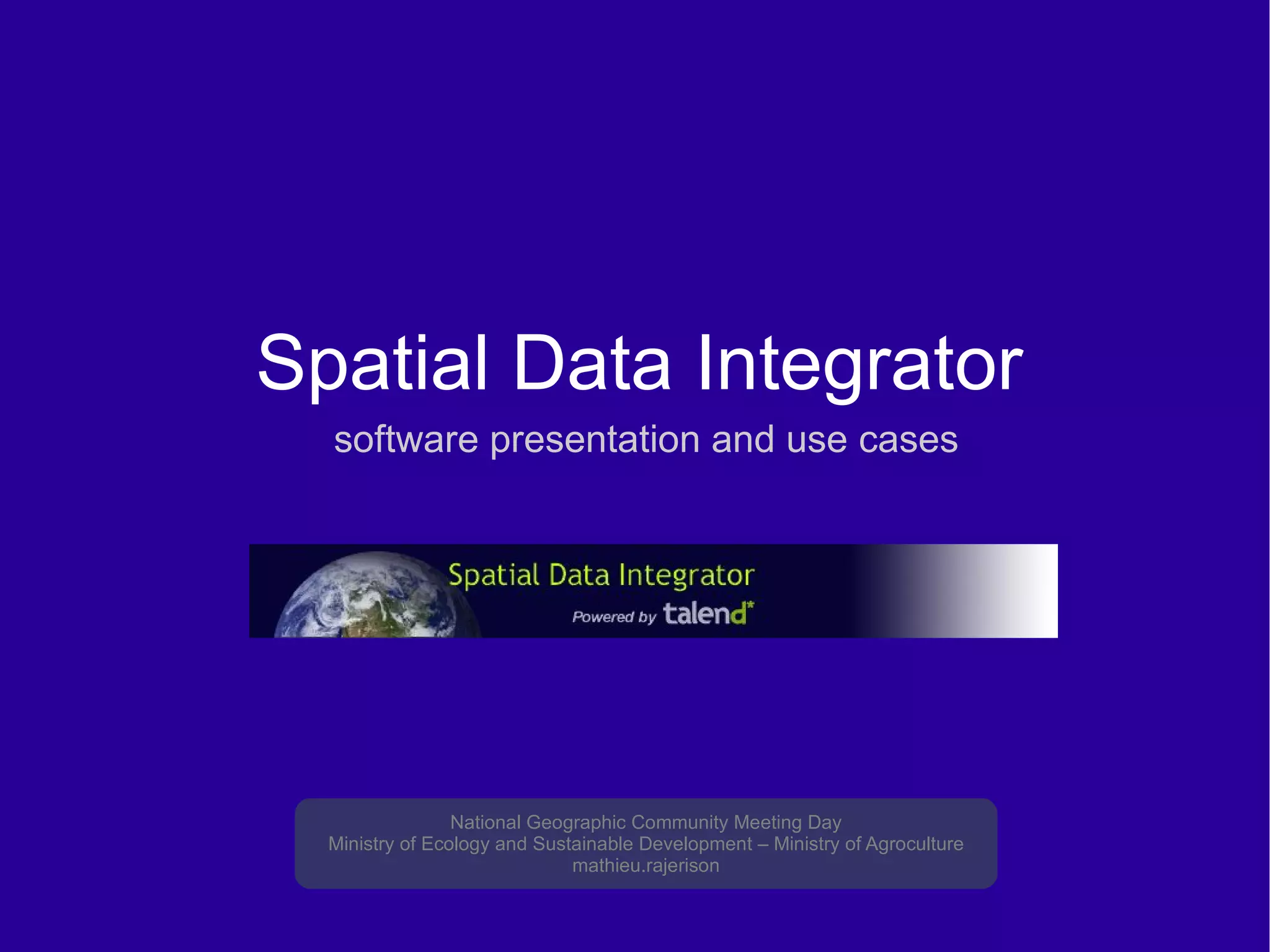 Spatial Data Integrator

software presentation and use cases

Spatial Data Integrator

Powered by talend*

National Geographic Community Meeting Day
Ministry of Ecology and Sustainable Development – Ministry of Agroculture
mathieu.rajerison